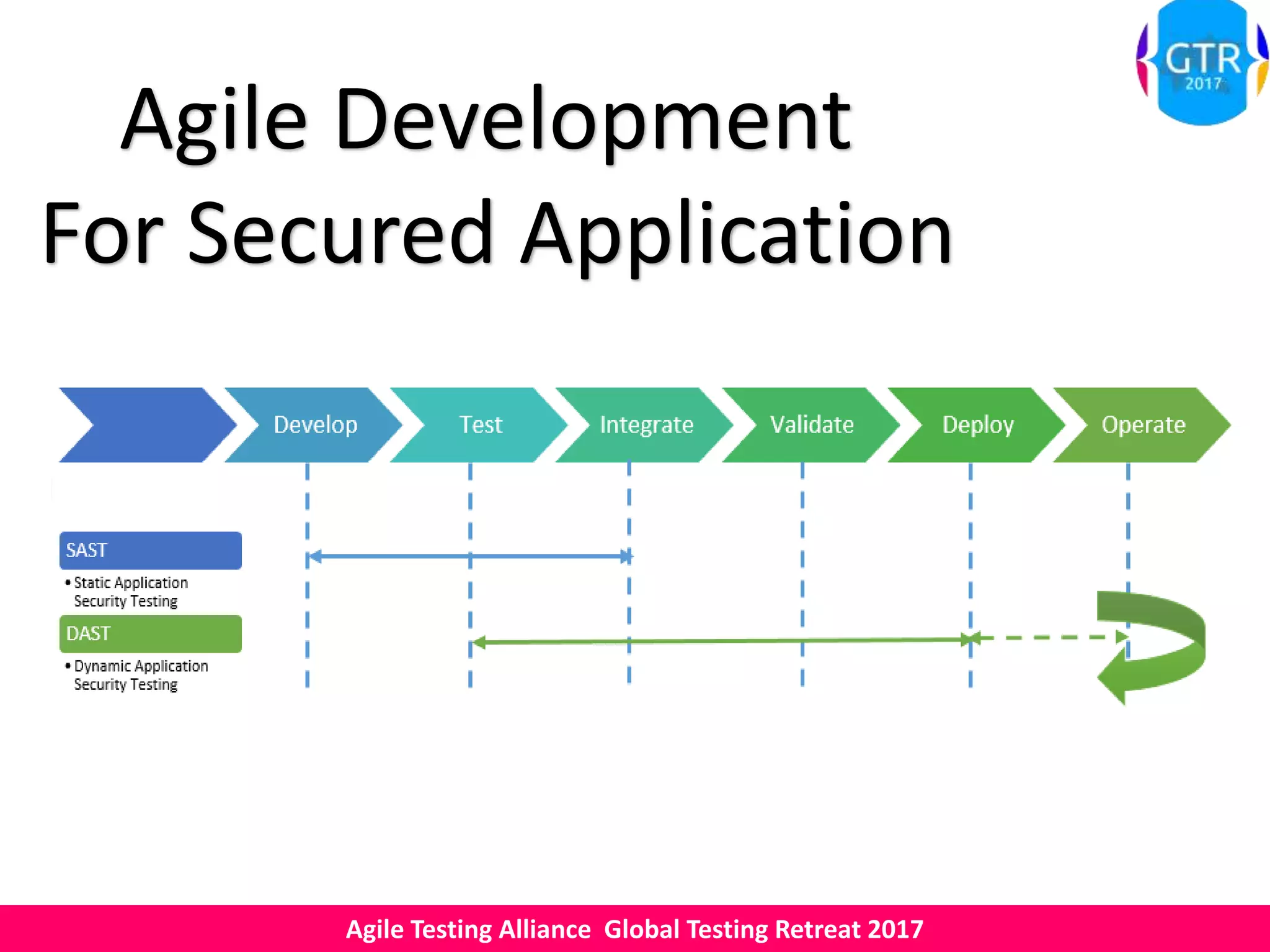 GTR
2017

Agile Development
For Secured Application

Develop
Test
Integrate
Validate
Deploy
Operate

SAST
• Static Application Security Testing

DAST
• Dynamic Application Security Testing

Agile Testing Alliance Global Testing Retreat 2017